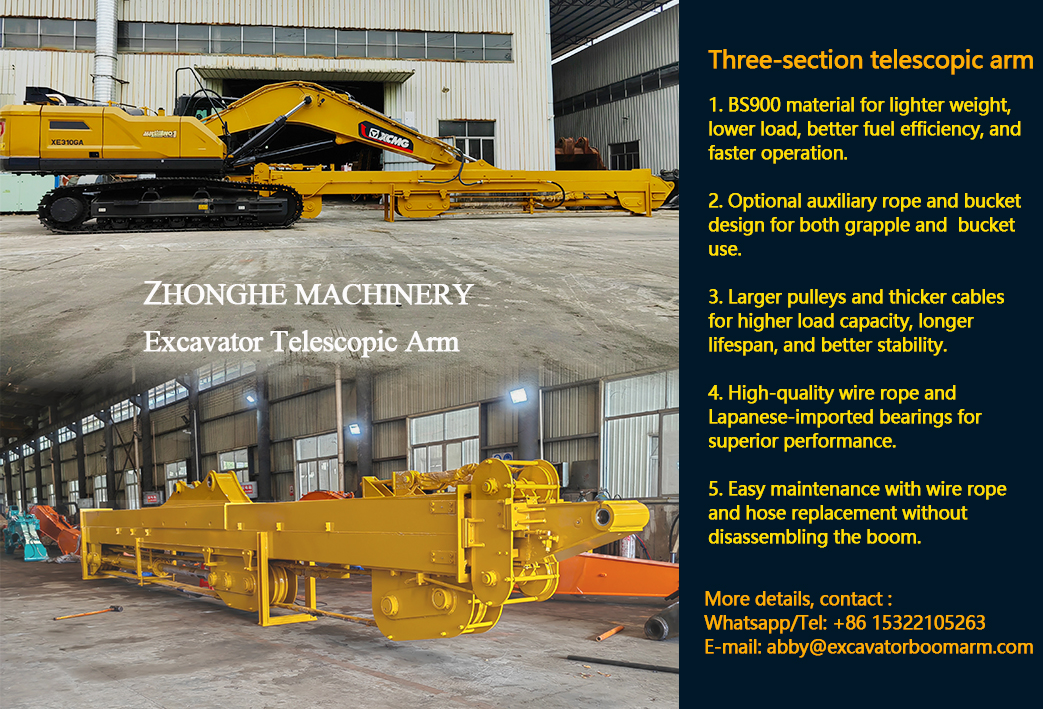 XE310GA

XCMG

ZHONGHE MACHINERY

Excavator Telescopic Arm

Three-section telescopic arm

1. BS900 material for lighter weight, lower load, better fuel efficiency, and faster operation.

2. Optional auxiliary rope and bucket design for both grapple and bucket use.

3. Larger pulleys and thicker cables for higher load capacity, longer lifespan, and better stability.

4. High-quality wire rope and Lapanese-imported bearings for superior performance.

5. Easy maintenance with wire rope and hose replacement without disassembling the boom.

More details, contact :
Whatsapp/Tel: +86 15322105263
E-mail: abby@excavatorboomarm.com